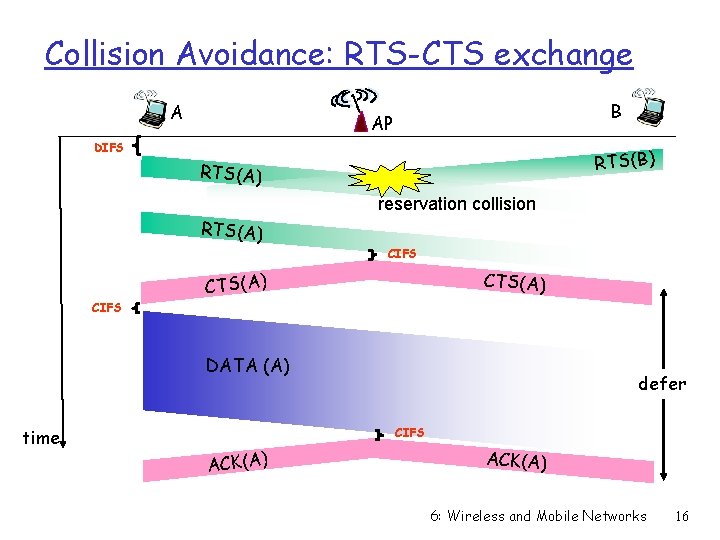 Collision Avoidance: RTS-CTS exchange

A

AP

B

DIFS

RTS(A)

RTS(B)

reservation collision

RTS(A)

CIFS

CTS(A)

CTS(A)

CIFS

DATA (A)

defer

time

CIFS

ACK(A)

ACK(A)

6: Wireless and Mobile Networks 16